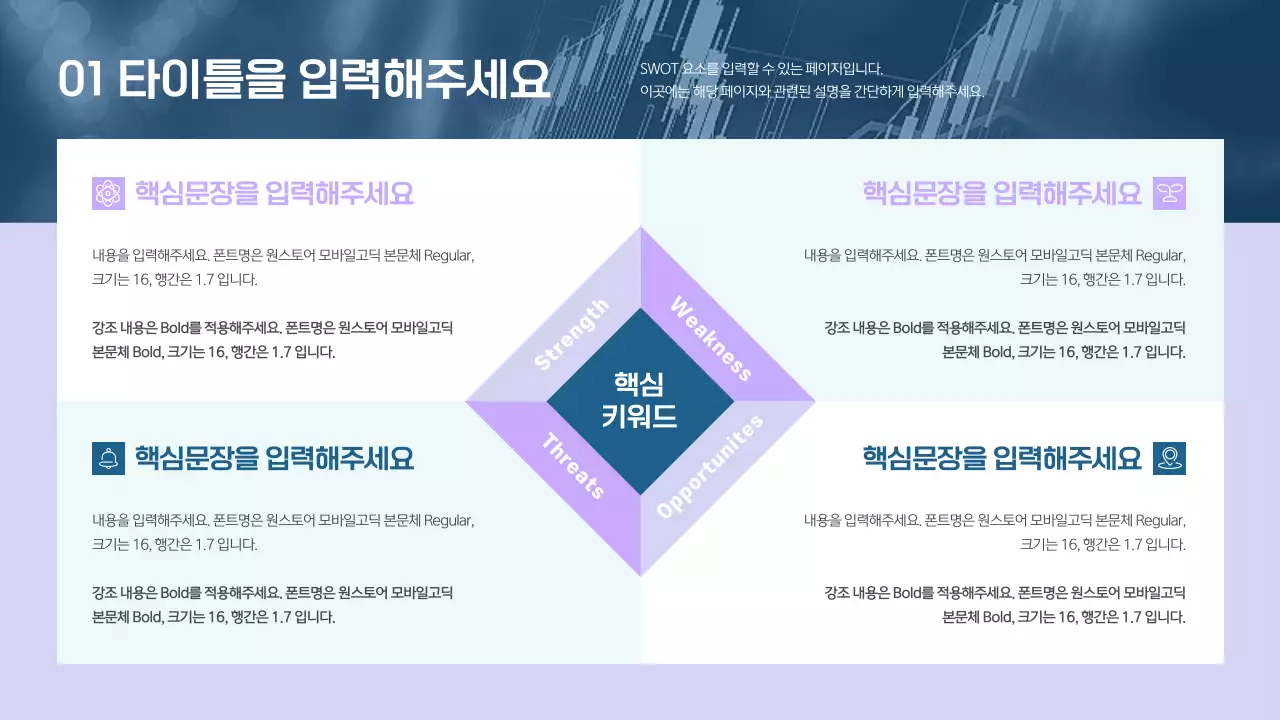 01 타이틀을 입력해주세요

SWOT 요소를 입력할 수 있는 페이지입니다.
이곳에는 해당 페이지와 관련된 설명을 간단하게 입력해주세요.

핵심문장을 입력해주세요

내용을 입력해주세요. 폰트명은 원스토어 모바일고딕 본문체 Regular, 크기는 16, 행간은 1.7 입니다.

강조 내용은 Bold를 적용해주세요. 폰트명은 원스토어 모바일고딕 본문체 Bold, 크기는 16, 행간은 1.7 입니다.

핵심문장을 입력해주세요

내용을 입력해주세요. 폰트명은 원스토어 모바일고딕 본문체 Regular, 크기는 16, 행간은 1.7 입니다.

강조 내용은 Bold를 적용해주세요. 폰트명은 원스토어 모바일고딕 본문체 Bold, 크기는 16, 행간은 1.7 입니다.

Strength

Weakness

핵심
키워드

Threats

Opportunites

핵심문장을 입력해주세요

내용을 입력해주세요. 폰트명은 원스토어 모바일고딕 본문체 Regular, 크기는 16, 행간은 1.7 입니다.

강조 내용은 Bold를 적용해주세요. 폰트명은 원스토어 모바일고딕 본문체 Bold, 크기는 16, 행간은 1.7 입니다.

핵심문장을 입력해주세요

내용을 입력해주세요. 폰트명은 원스토어 모바일고딕 본문체 Regular, 크기는 16, 행간은 1.7 입니다.

강조 내용은 Bold를 적용해주세요. 폰트명은 원스토어 모바일고딕 본문체 Bold, 크기는 16, 행간은 1.7 입니다.